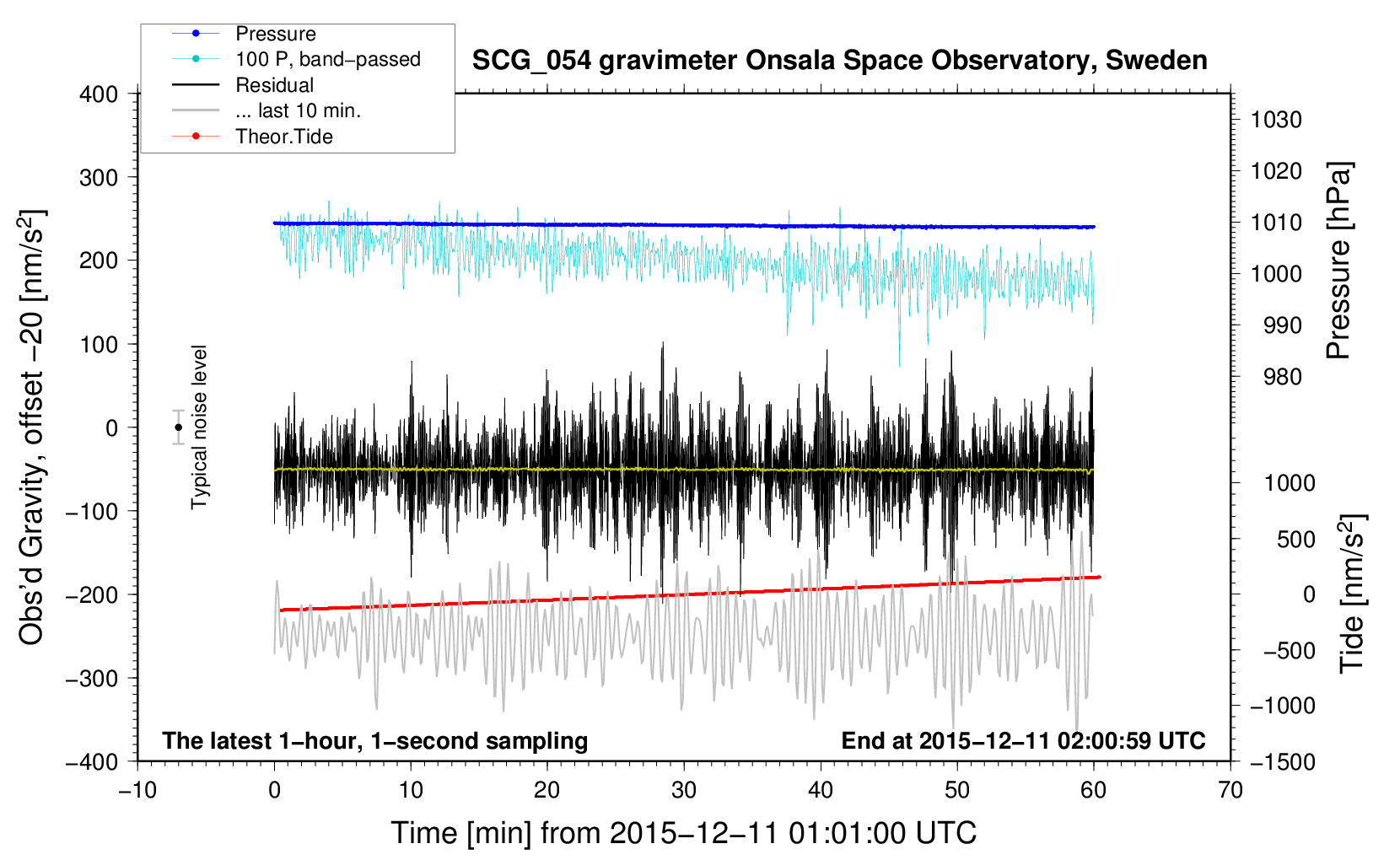 Pressure
100 P, band−passed
Residual
... last 10 min.
Theor.Tide

SCG_054 gravimeter Onsala Space Observatory, Sweden

400
300
200
100
0
−100
−200
−300
−400

Obs'd Gravity, offset −20 [nm/s$^2$]

Typical noise level

1030
1020
1010
1000
990
980

Pressure [hPa]

1000
500
0
−500
−1000
−1500

Tide [nm/s$^2$]

The latest 1−hour, 1−second sampling
End at 2015−12−11 02:00:59 UTC

−10
0
10
20
30
40
50
60
70

Time [min] from 2015−12−11 01:01:00 UTC